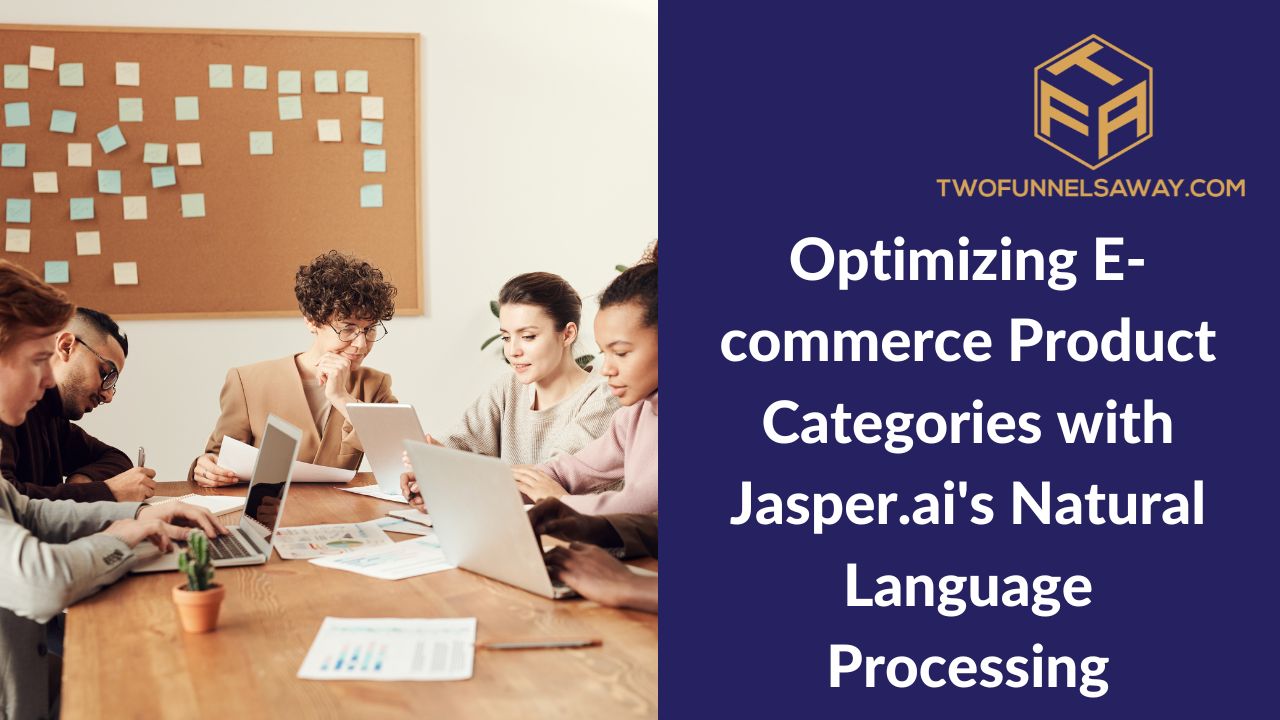 TFA

TWOFUNNELSAWAY.COM

Optimizing E-commerce Product Categories with Jasper.ai's Natural Language Processing